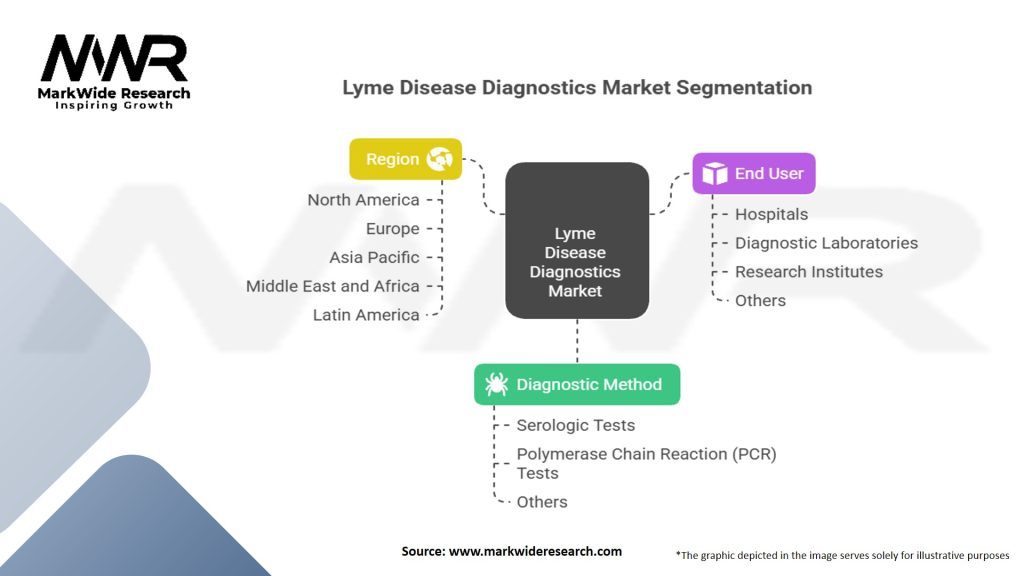 MWR
MarkWide Research
Inspiring Growth

Lyme Disease Diagnostics Market Segmentation

Region
North America
Europe
Asia Pacific
Middle East and Africa
Latin America

Lyme Disease Diagnostics Market

End User
Hospitals
Diagnostic Laboratories
Research Institutes
Others

Diagnostic Method
Serologic Tests
Polymerase Chain Reaction (PCR) Tests
Others

Source: www.markwideresearch.com

*The graphic depicted in the image serves solely for illustrative purposes